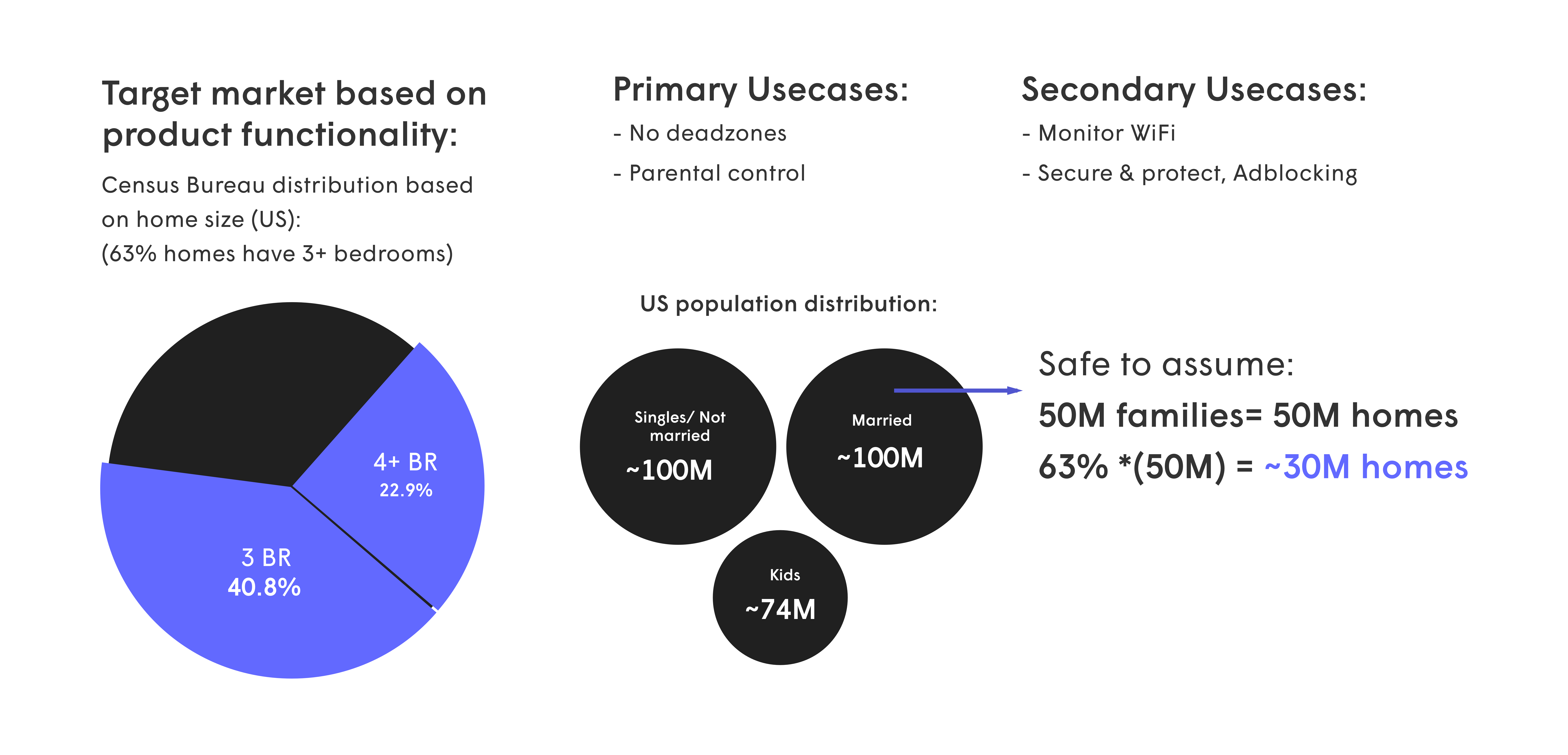 Target market based on product functionality:

Census Bureau distribution based on home size (US):
(63% homes have 3+ bedrooms)

4+ BR
22.9%

3 BR
40.8%

Primary Usecases:

- No deadzones

- Parental control

Secondary Usecases:

- Monitor WiFi

- Secure & protect, Adblocking

US population distribution:

Singles/ Not married
~100M

Married
~100M

Kids
~74M

Safe to assume:
50M families= 50M homes
63% *(50M) = ~30M homes